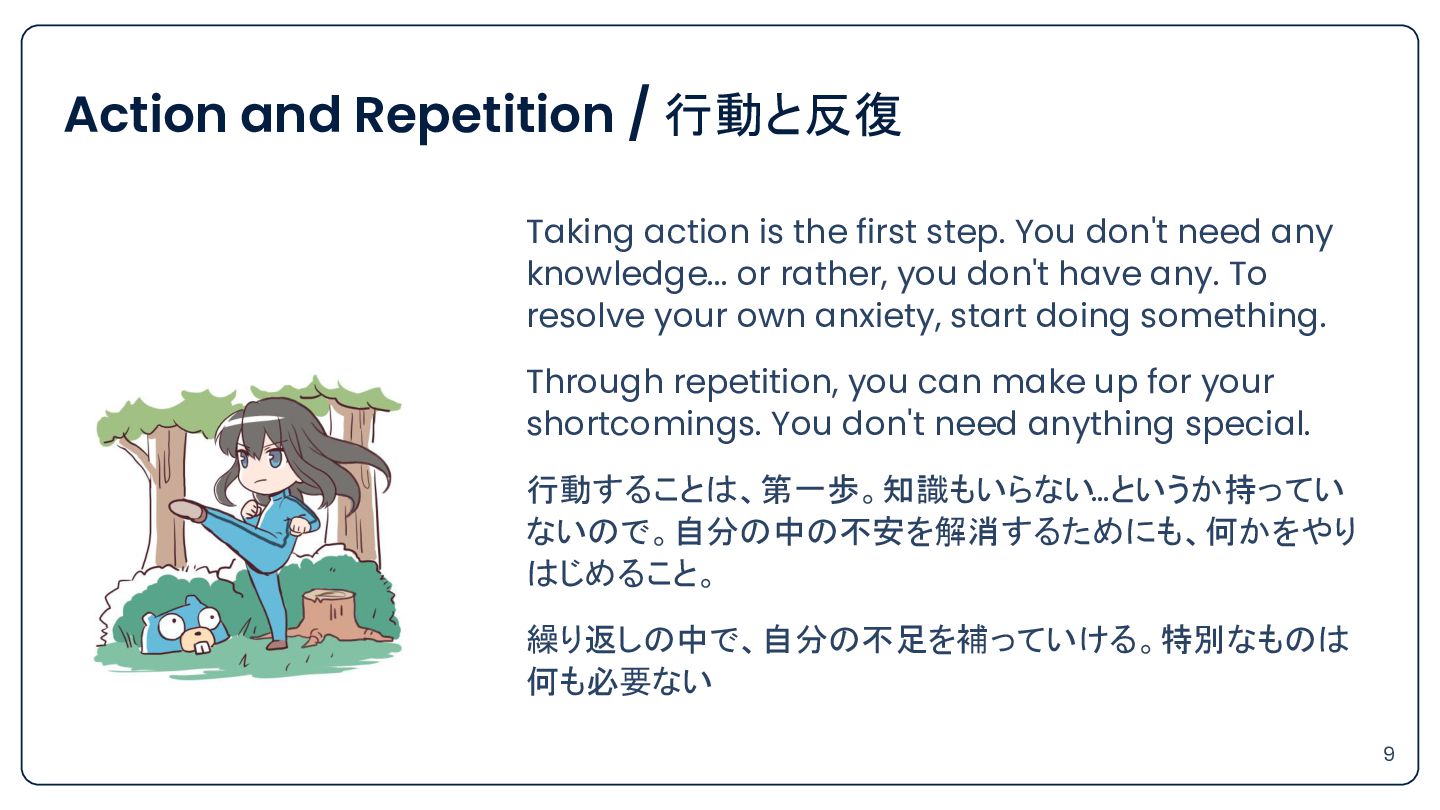 Action and Repetition / 行動と反復

Taking action is the first step. You don't need any knowledge... or rather, you don't have any. To resolve your own anxiety, start doing something.

Through repetition, you can make up for your shortcomings. You don't need anything special.

行動することは、第一歩。知識もいらない…というか持っていないので。自分の中の不安を解消するためにも、何かをやりはじめること。

繰り返しの中で、自分の不足を補っていける。特別なものは何も必要ない

9